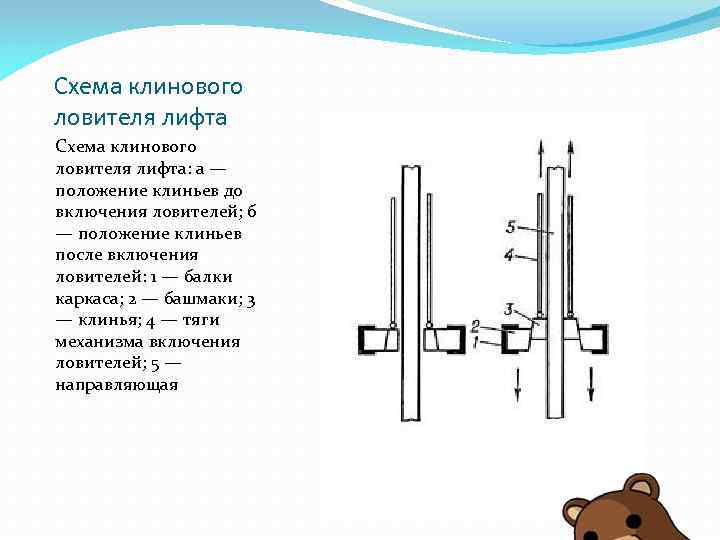 Схема клинового ловителя лифта

Схема клинового ловителя лифта: а — положение клиньев до включения ловителей; б — положение клиньев после включения ловителей: 1 — балки каркаса; 2 — башмаки; 3 — клинья; 4 — тяги механизма включения ловителей; 5 — направляющая

5
4
3
2
1